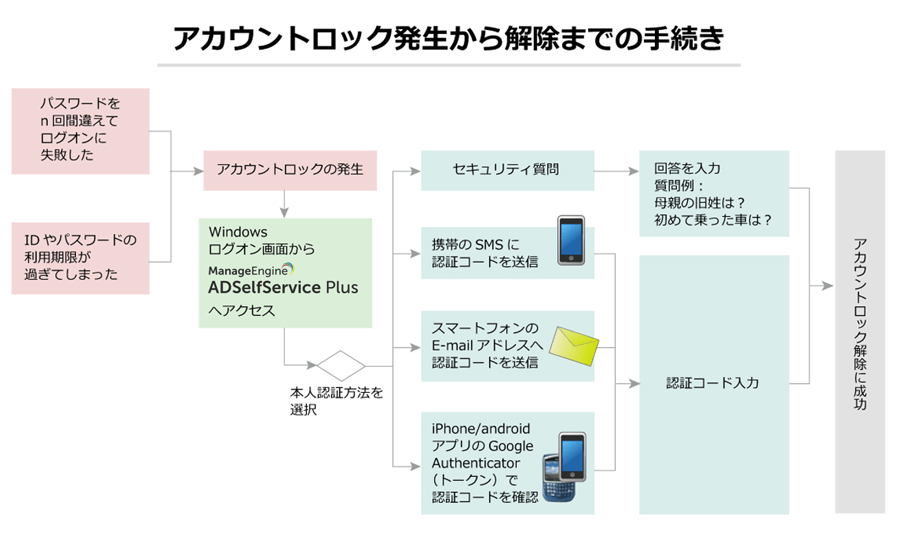 アカウントロック発生から解除までの手続き

パスワードを n 回間違えて ログオンに 失敗した

ID やパスワードの 利用期限が 過ぎてしまった

アカウントロックの発生

Windows ログオン画面から ManageEngine ADSelfService Plus へアクセス

本人認証方法を 選択

セキュリティ質問

携帯の SMS に 認証コードを送信

スマートフォンの E-mail アドレスへ 認証コードを送信

iPhone/android アプリの Google Authenticator （トークン）で 認証コードを確認

回答を入力 質問例： 母親の旧姓は？ 初めて乗った車は？

認証コード入力

アカウントロック解除に成功